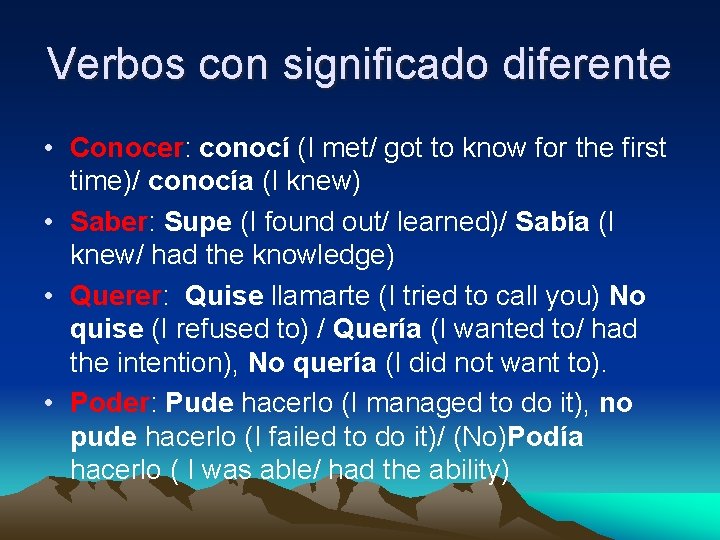 Verbos con significado diferente

• Conocer: conocí (I met/ got to know for the first time)/ conocía (I knew)

• Saber: Supe (I found out/ learned)/ Sabía (I knew/ had the knowledge)

• Querer: Quise llamarte (I tried to call you) No quise (I refused to) / Quería (I wanted to/ had the intention), No quería (I did not want to).

• Poder: Pude hacerlo (I managed to do it), no pude hacerlo (I failed to do it)/ (No)Podía hacerlo ( I was able/ had the ability)